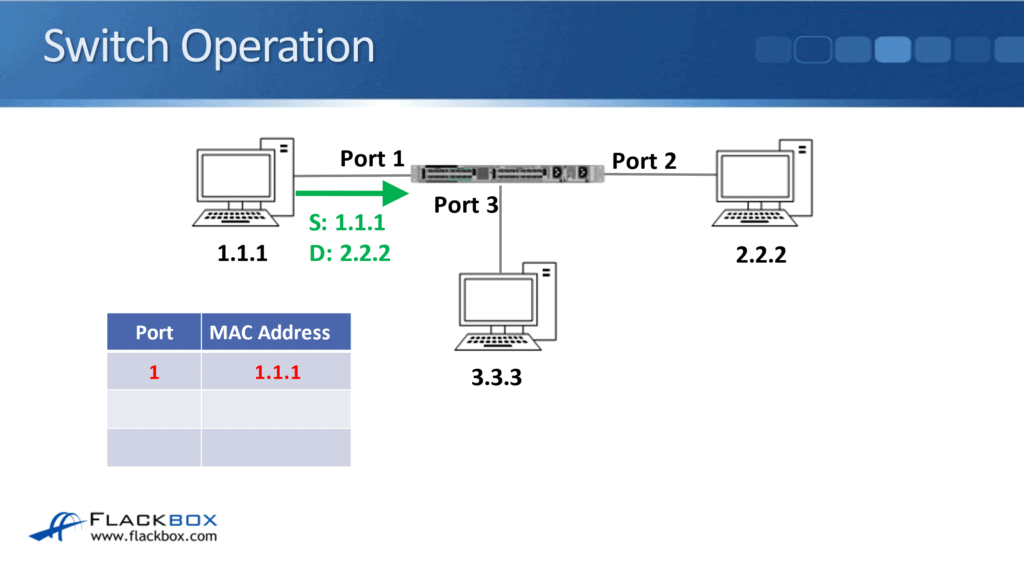 Switch Operation

Port 1

Port 2

Port 3

S: 1.1.1
D: 2.2.2

1.1.1

2.2.2

3.3.3

| Port | MAC Address |
|---|---|
| 1 | 1.1.1 |
| | |
| | |

FLACKBOX
www.flackbox.com